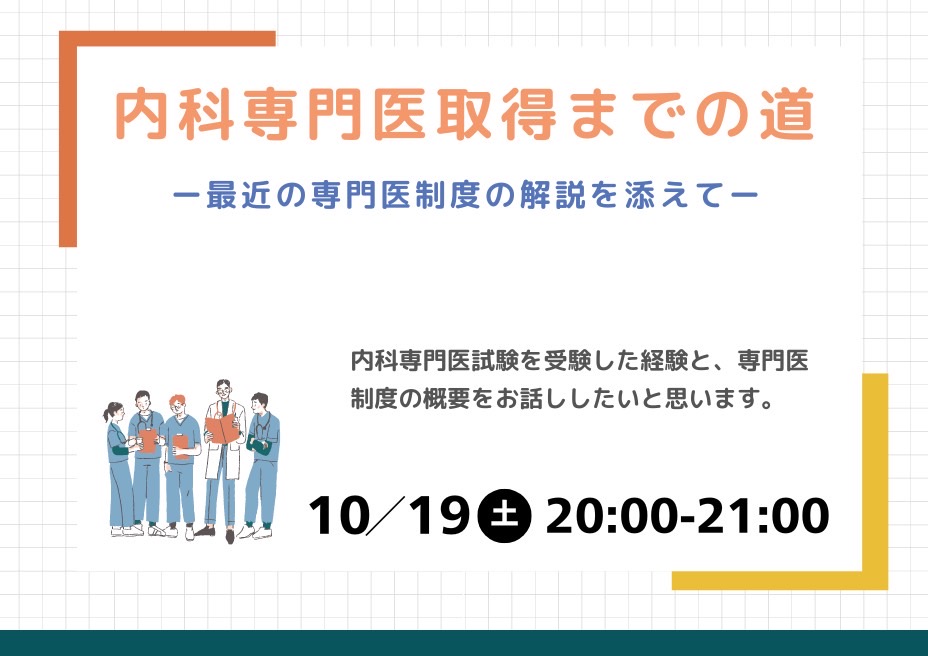 内科専門医取得までの道

ー最近の専門医制度の解説を添えてー

内科専門医試験を受験した経験と、専門医制度の概要をお話ししたいと思います。

10／19 土 20:00-21:00